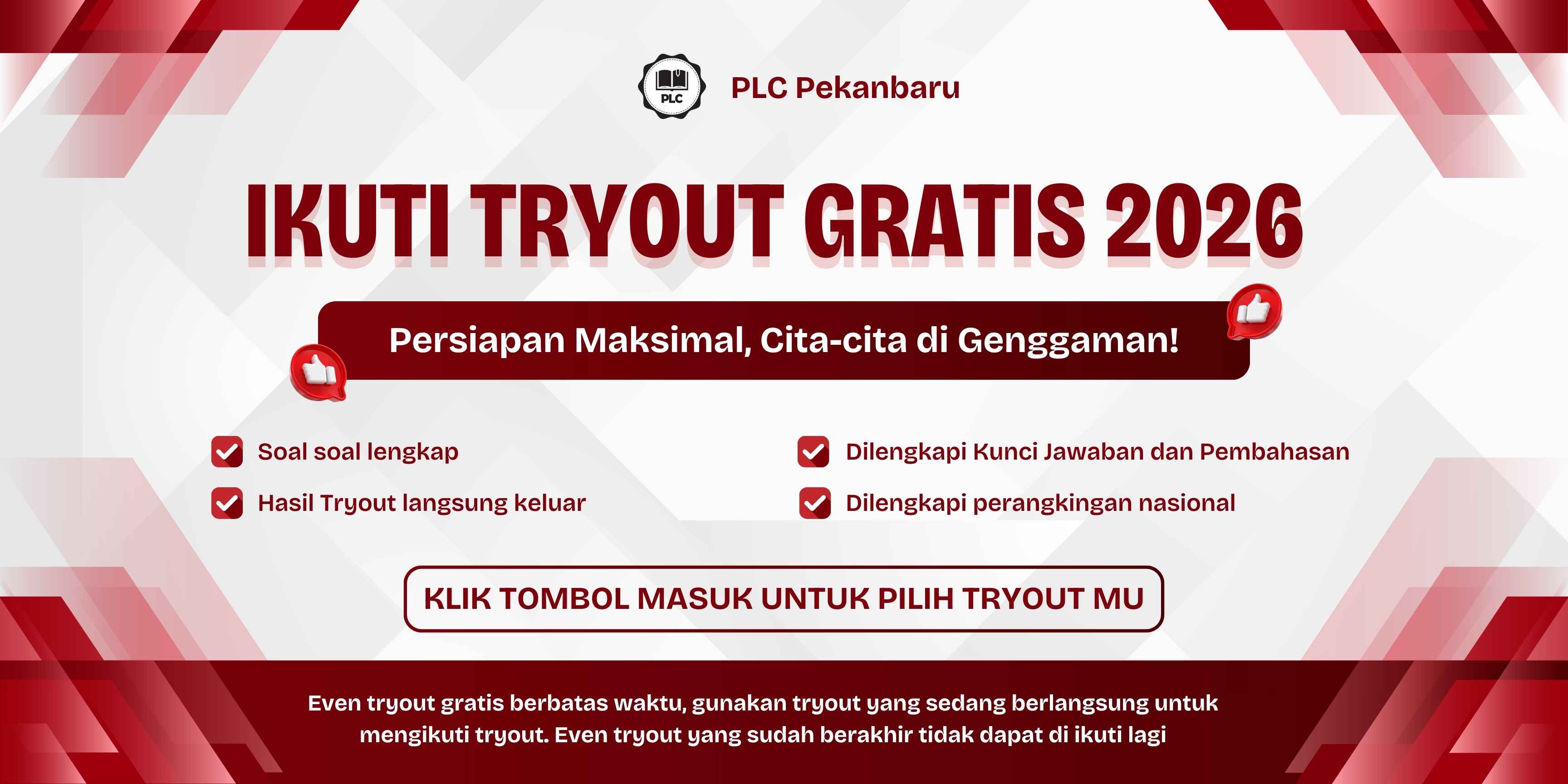 PLC

PLC Pekanbaru

IKUTI TRYOUT GRATIS 2026

Persiapan Maksimal, Cita-cita di Genggaman!

Soal soal lengkap

Hasil Tryout langsung keluar

Dilengkapi Kunci Jawaban dan Pembahasan

Dilengkapi perangkingan nasional

KLIK TOMBOL MASUK UNTUK PILIH TRYOUT MU

Even tryout gratis berbatas waktu, gunakan tryout yang sedang berlangsung untuk mengikuti tryout. Even tryout yang sudah berakhir tidak dapat di ikuti lagi